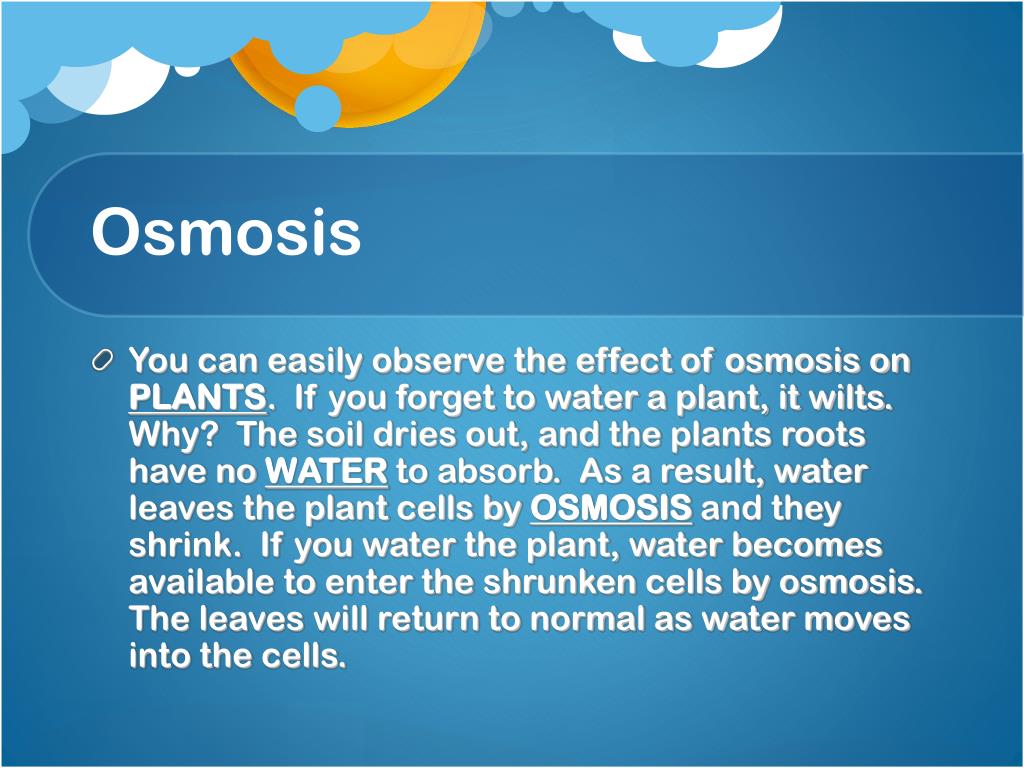 Osmosis

You can easily observe the effect of osmosis on PLANTS. If you forget to water a plant, it wilts. Why? The soil dries out, and the plants roots have no WATER to absorb. As a result, water leaves the plant cells by OSMOSIS and they shrink. If you water the plant, water becomes available to enter the shrunken cells by osmosis. The leaves will return to normal as water moves into the cells.